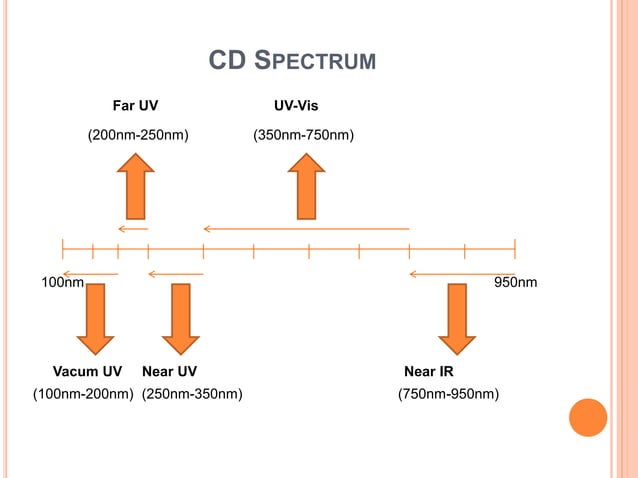 CD SPECTRUM

Far UV
(200nm-250nm)

UV-Vis
(350nm-750nm)

100nm

950nm

Vacum UV
(100nm-200nm)

Near UV
(250nm-350nm)

Near IR
(750nm-950nm)